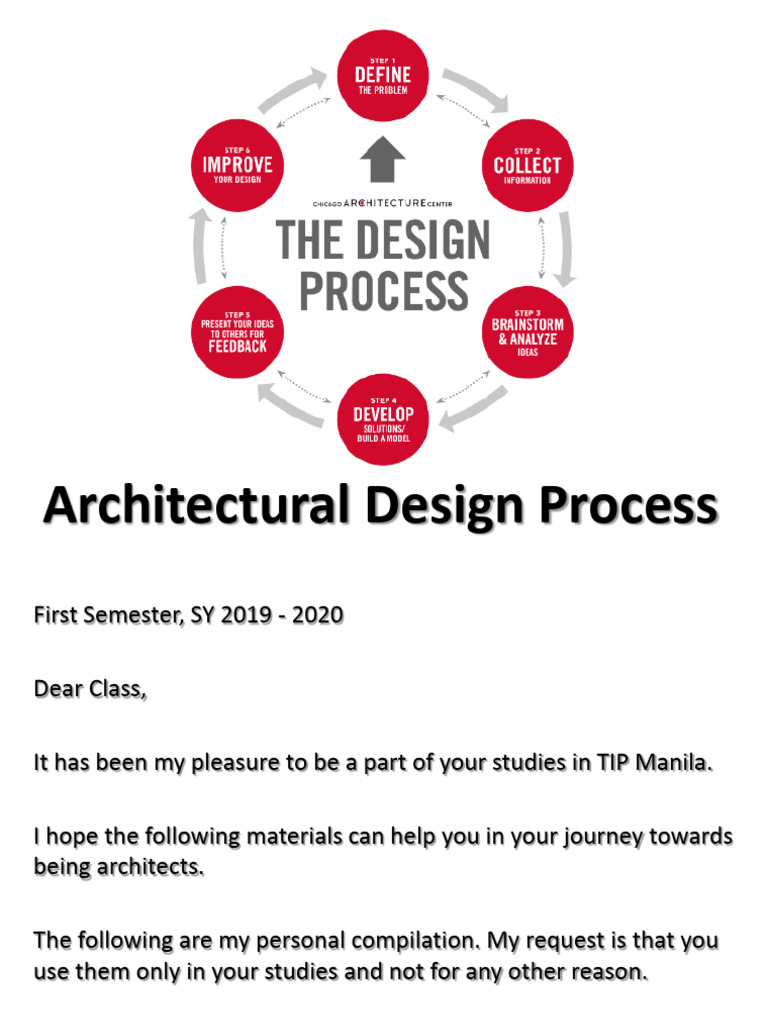 STEP 1
DEFINE
THE PROBLEM

STEP 2
COLLECT
INFORMATION

STEP 3
BRAINSTORM & ANALYZE
IDEAS

STEP 4
DEVELOP
SOLUTIONS/ BUILD A MODEL

STEP 5
PRESENT YOUR IDEAS TO OTHERS FOR
FEEDBACK

STEP 6
IMPROVE
YOUR DESIGN

CHICAGO ARCHITECTURE CENTER
THE DESIGN PROCESS

Architectural Design Process

First Semester, SY 2019 - 2020

Dear Class,

It has been my pleasure to be a part of your studies in TIP Manila.

I hope the following materials can help you in your journey towards being architects.

The following are my personal compilation. My request is that you use them only in your studies and not for any other reason.